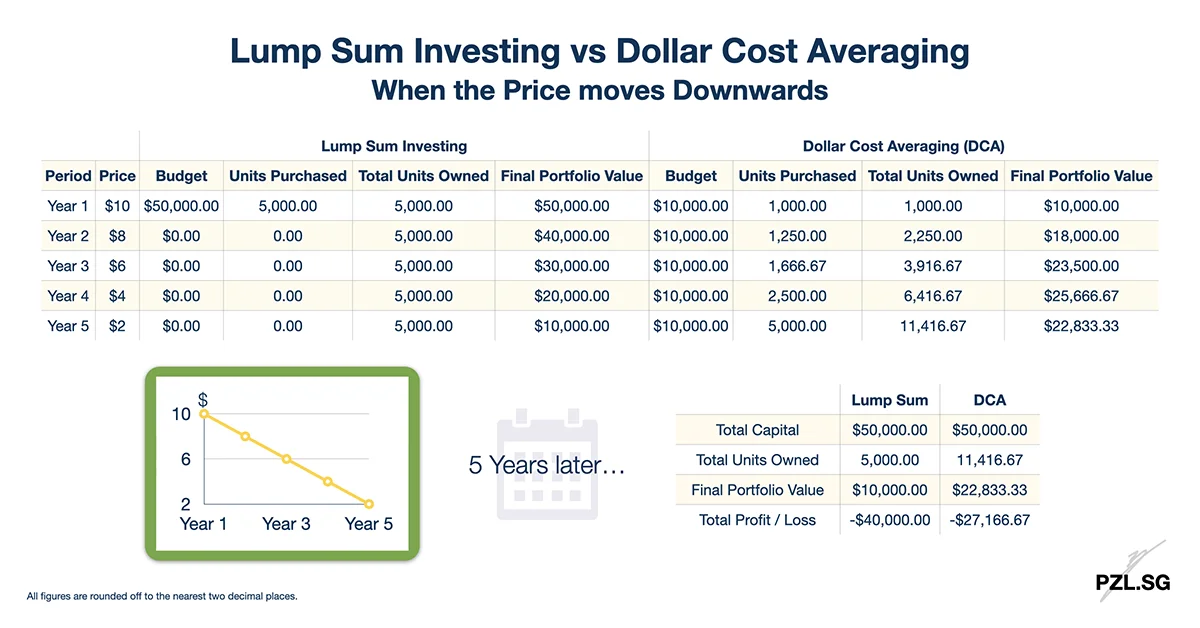 Lump Sum Investing vs Dollar Cost Averaging
When the Price moves Downwards

| | | Lump Sum Investing | | | | Dollar Cost Averaging (DCA) | | | |
|---|---|---|---|---|---|---|---|---|---|
| Period | Price | Budget | Units Purchased | Total Units Owned | Final Portfolio Value | Budget | Units Purchased | Total Units Owned | Final Portfolio Value |
| Year 1 | $10 | $50,000.00 | 5,000.00 | 5,000.00 | $50,000.00 | $10,000.00 | 1,000.00 | 1,000.00 | $10,000.00 |
| Year 2 | $8 | $0.00 | 0.00 | 5,000.00 | $40,000.00 | $10,000.00 | 1,250.00 | 2,250.00 | $18,000.00 |
| Year 3 | $6 | $0.00 | 0.00 | 5,000.00 | $30,000.00 | $10,000.00 | 1,666.67 | 3,916.67 | $23,500.00 |
| Year 4 | $4 | $0.00 | 0.00 | 5,000.00 | $20,000.00 | $10,000.00 | 2,500.00 | 6,416.67 | $25,666.67 |
| Year 5 | $2 | $0.00 | 0.00 | 5,000.00 | $10,000.00 | $10,000.00 | 5,000.00 | 11,416.67 | $22,833.33 |

$
10
6
2
Year 1 Year 3 Year 5

5 Years later…

| | Lump Sum | DCA |
|---|---|---|
| Total Capital | $50,000.00 | $50,000.00 |
| Total Units Owned | 5,000.00 | 11,416.67 |
| Final Portfolio Value | $10,000.00 | $22,833.33 |
| Total Profit / Loss | -$40,000.00 | -$27,166.67 |

All figures are rounded off to the nearest two decimal places.

PZL.SG